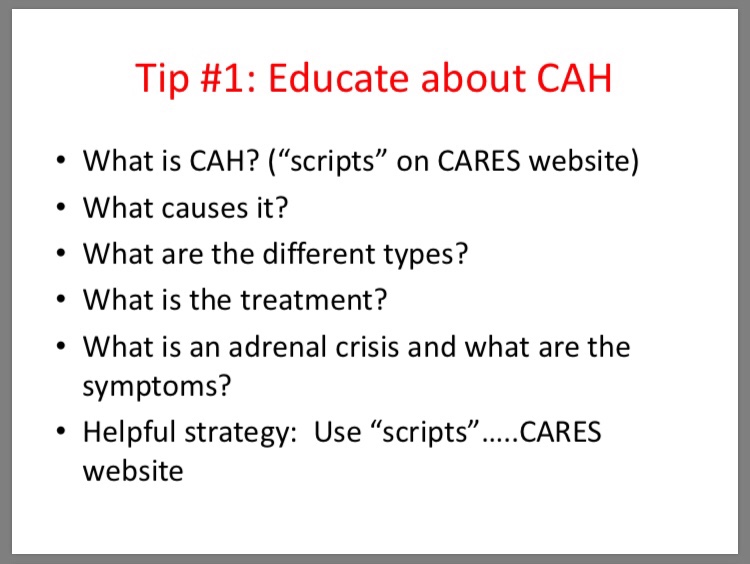 Tip #1: Educate about CAH

• What is CAH? (“scripts” on CARES website)
• What causes it?
• What are the different types?
• What is the treatment?
• What is an adrenal crisis and what are the symptoms?
• Helpful strategy:  Use “scripts”…..CARES website